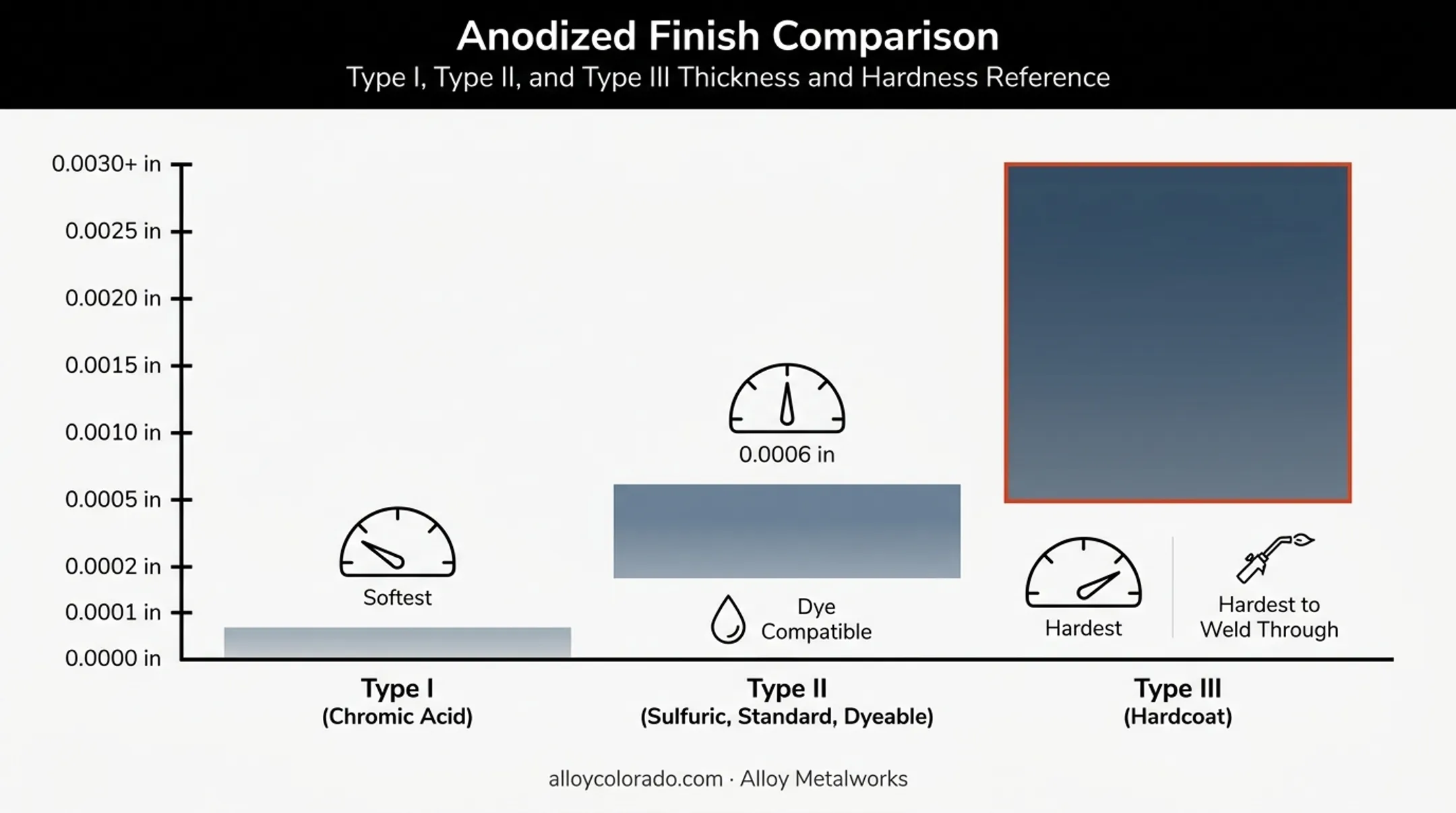 Anodized Finish Comparison
Type I, Type II, and Type III Thickness and Hardness Reference

0.0030+ in
0.0025 in
0.0020 in
0.0015 in
0.0010 in
0.0005 in
0.0002 in
0.0001 in
0.0000 in

Softest

0.0006 in

Dye Compatible

Hardest

Hardest to Weld Through

Type I
(Chromic Acid)

Type II
(Sulfuric, Standard, Dyeable)

Type III
(Hardcoat)

alloycolorado.com · Alloy Metalworks